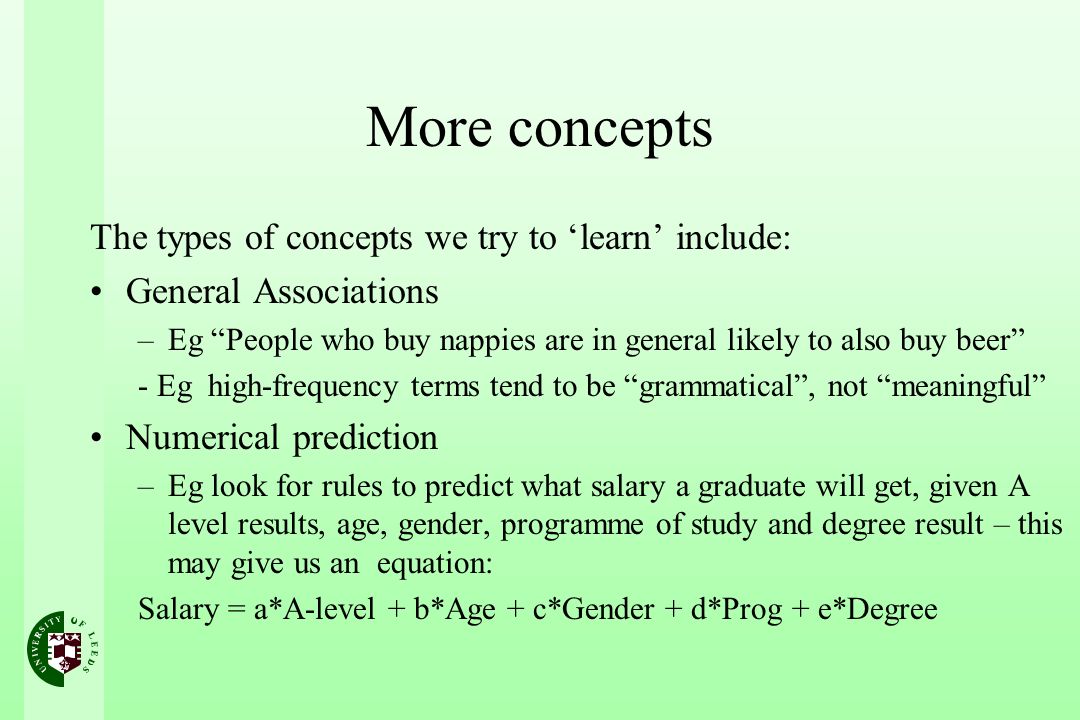 More concepts

The types of concepts we try to ‘learn’ include:

• General Associations

– Eg “People who buy nappies are in general likely to also buy beer”

- Eg high-frequency terms tend to be “grammatical”, not “meaningful”

• Numerical prediction

– Eg look for rules to predict what salary a graduate will get, given A level results, age, gender, programme of study and degree result – this may give us an equation:

Salary = a*A-level + b*Age + c*Gender + d*Prog + e*Degree

UNIVERSITY OF LEEDS